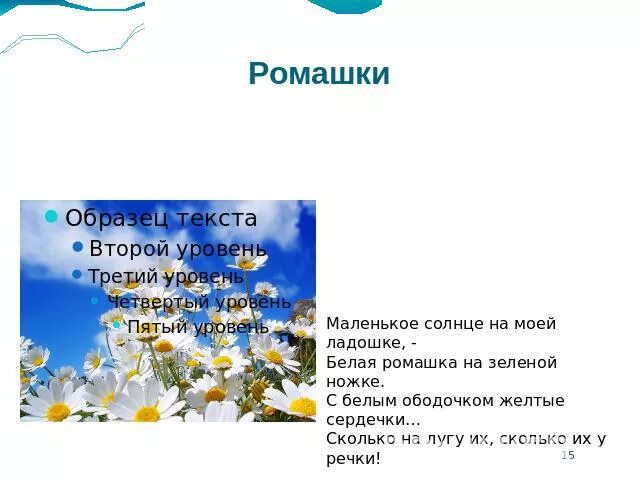 Ромашки

Образец текста
Второй уровень
Третий уровень
Четвертый уровень
Пятый уровень

Маленькое солнце на моей ладошке, -
Белая ромашка на зеленой ножке.
С белым ободочком желтые сердечки...
Сколько на лугу их, сколько их у речки!

15